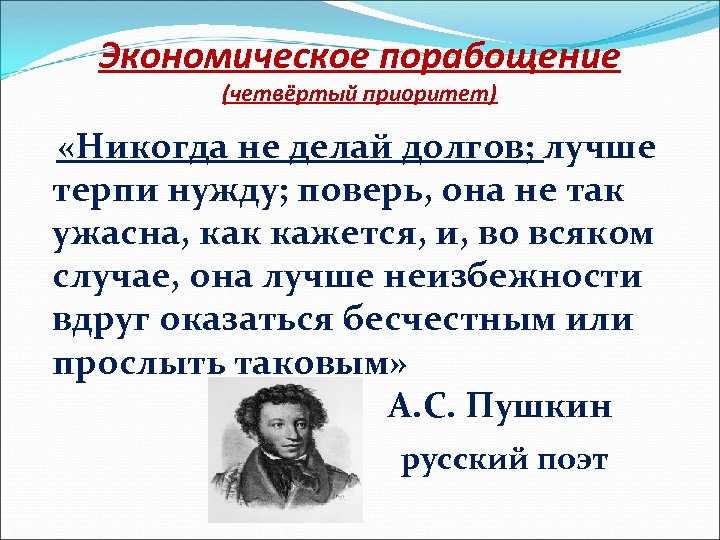 Экономическое порабощение
(четвёртый приоритет)

«Никогда не делай долгов; лучше терпи нужду; поверь, она не так ужасна, как кажется, и, во всяком случае, она лучше неизбежности вдруг оказаться бесчестным или прослыть таковым»

А.С. Пушкин
русский поэт